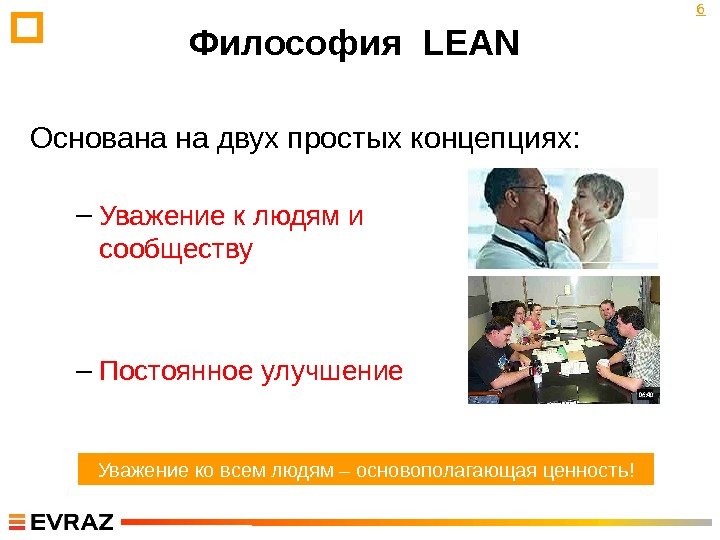 6

Философия LEAN

Основана на двух простых концепциях:

– Уважение к людям и сообществу

– Постоянное улучшение

Уважение ко всем людям – основополагающая ценность!

EVRAZ